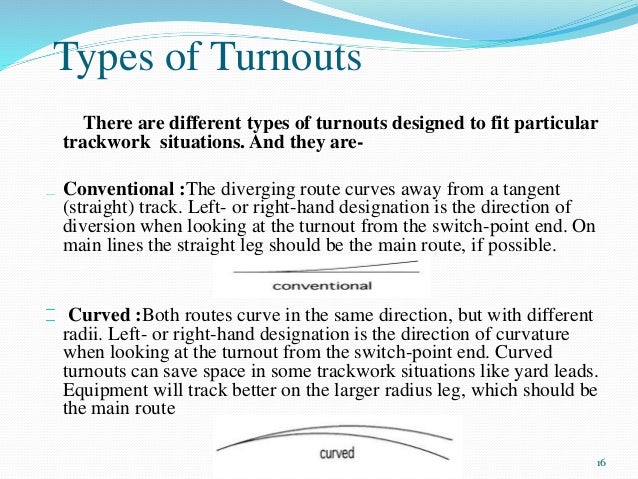 Types of Turnouts

There are different types of turnouts designed to fit particular trackwork situations. And they are-

Conventional :The diverging route curves away from a tangent (straight) track. Left- or right-hand designation is the direction of diversion when looking at the turnout from the switch-point end. On main lines the straight leg should be the main route, if possible.

conventional

Curved :Both routes curve in the same direction, but with different radii. Left- or right-hand designation is the direction of curvature when looking at the turnout from the switch-point end. Curved turnouts can save space in some trackwork situations like yard leads. Equipment will track better on the larger radius leg, which should be the main route

curved

16